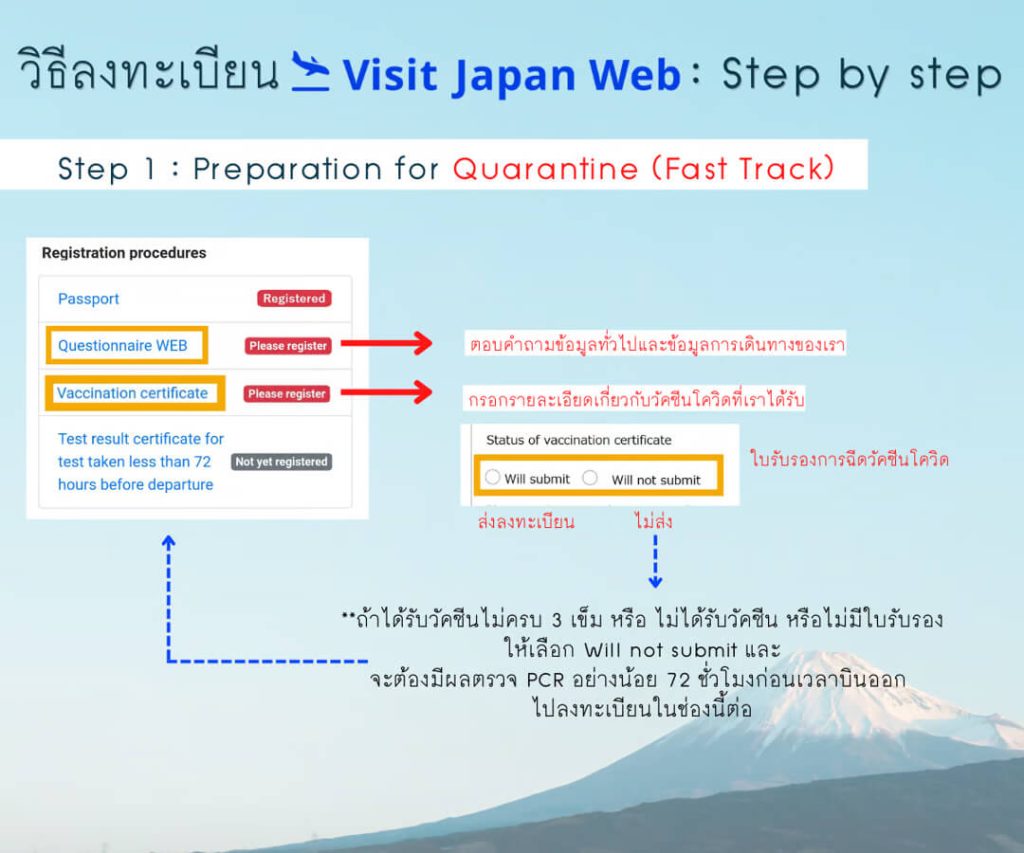 วิธีลงทะเบียน Visit Japan Web : Step by step

Step 1 : Preparation for Quarantine (Fast Track)

Registration procedures

Passport Registered

Questionnaire WEB Please register

Vaccination certificate Please register

Test result certificate for test taken less than 72 hours before departure Not yet registered

ตอบคำถามข้อมูลทั่วไปและข้อมูลการเดินทางของเรา

กรอกรายละเอียดเกี่ยวกับวัคซีนโควิดที่เราได้รับ

Status of vaccination certificate

Will submit Will not submit

ใบรับรองการฉีดวัคซีนโควิด

ส่งลงทะเบียน ไม่ส่ง

**ถ้าได้รับวัคซีนไม่ครบ 3 เข็ม หรือ ไม่ได้รับวัคซีน หรือไม่มีใบรับรอง ให้เลือก Will not submit และ จะต้องมีผลตรวจ PCR อย่างน้อย 72 ชั่วโมงก่อนเวลาบินออก ไปลงทะเบียนในช่องนี้ต่อ